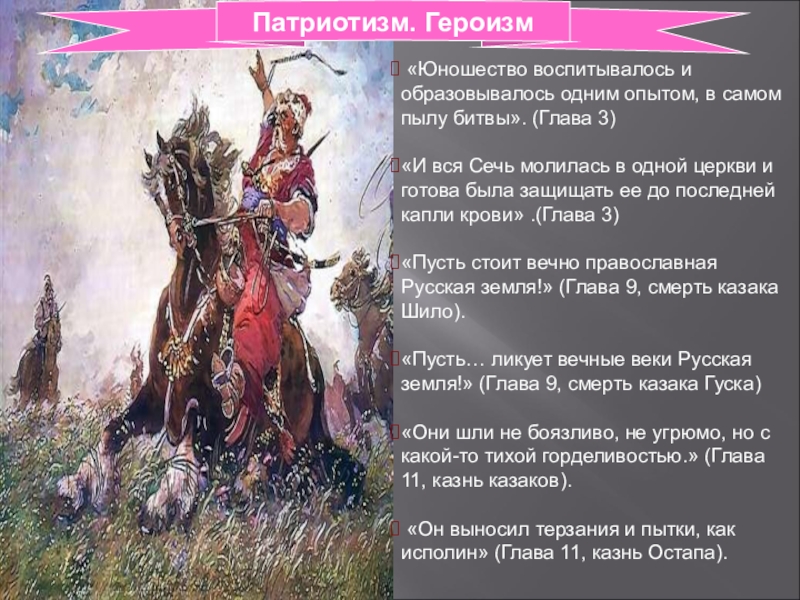 Патриотизм. Героизм

«Юношество воспитывалось и образовывалось одним опытом, в самом пылу битвы». (Глава 3)

«И вся Сечь молилась в одной церкви и готова была защищать ее до последней капли крови» .(Глава 3)

«Пусть стоит вечно православная Русская земля!» (Глава 9, смерть казака Шило).

«Пусть… ликует вечные веки Русская земля!» (Глава 9, смерть казака Гуска)

«Они шли не боязливо, не угрюмо, но с какой-то тихой горделивостью.» (Глава 11, казнь казаков).

«Он выносил терзания и пытки, как исполин» (Глава 11, казнь Остапа).